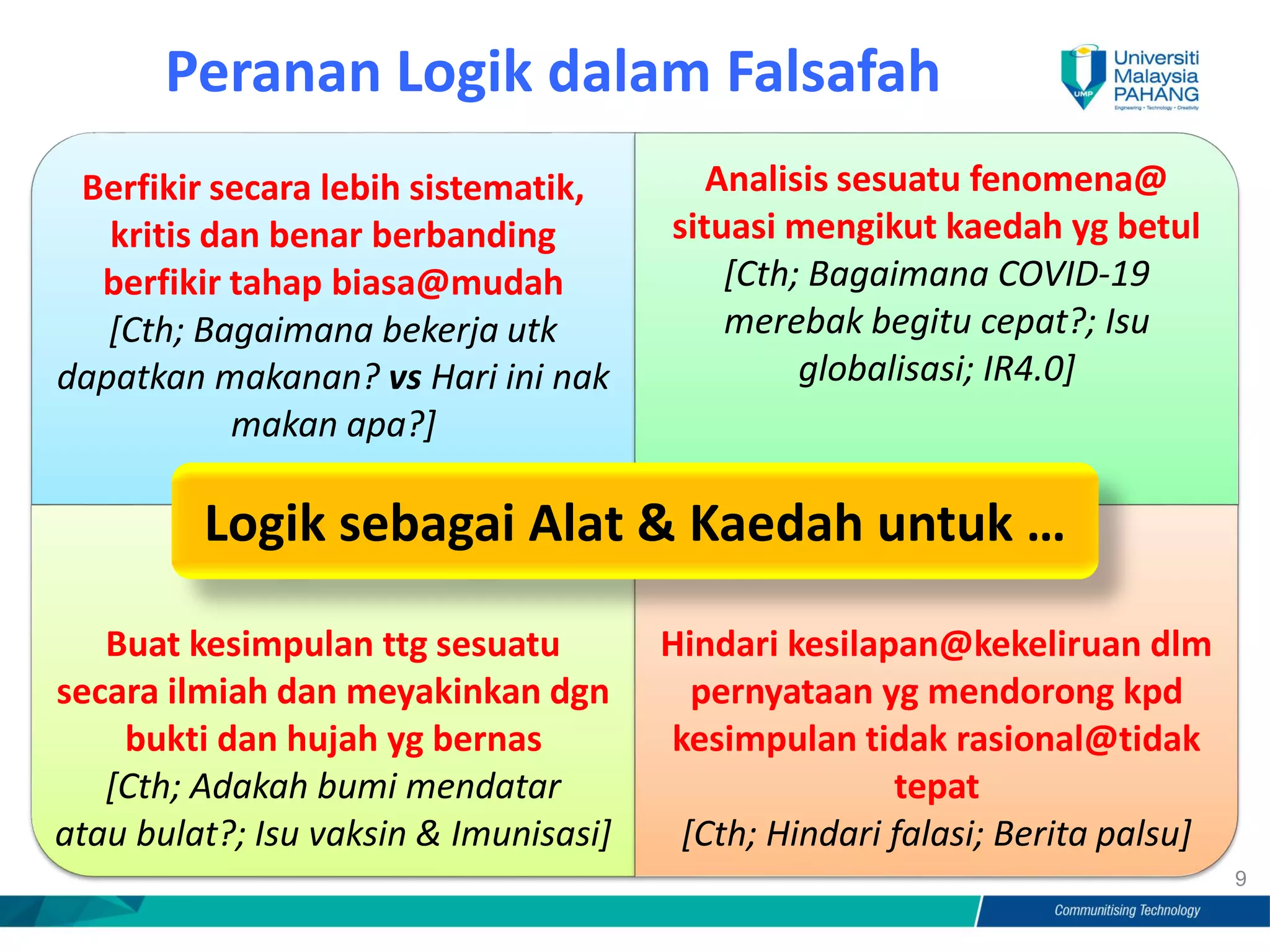 Peranan Logik dalam Falsafah

UMP Universiti Malaysia PAHANG
Engineering • Technology • Creativity

Berfikir secara lebih sistematik, kritis dan benar berbanding berfikir tahap biasa@mudah
[Cth; Bagaimana bekerja utk dapatkan makanan? vs Hari ini nak makan apa?]

Analisis sesuatu fenomena@ situasi mengikut kaedah yg betul
[Cth; Bagaimana COVID-19 merebak begitu cepat?; Isu globalisasi; IR4.0]

Logik sebagai Alat & Kaedah untuk …

Buat kesimpulan ttg sesuatu secara ilmiah dan meyakinkan dgn bukti dan hujah yg bernas
[Cth; Adakah bumi mendatar atau bulat?; Isu vaksin & Imunisasi]

Hindari kesilapan@kekeliruan dlm pernyataan yg mendorong kpd kesimpulan tidak rasional@tidak tepat
[Cth; Hindari falasi; Berita palsu]

9

Communitising Technology